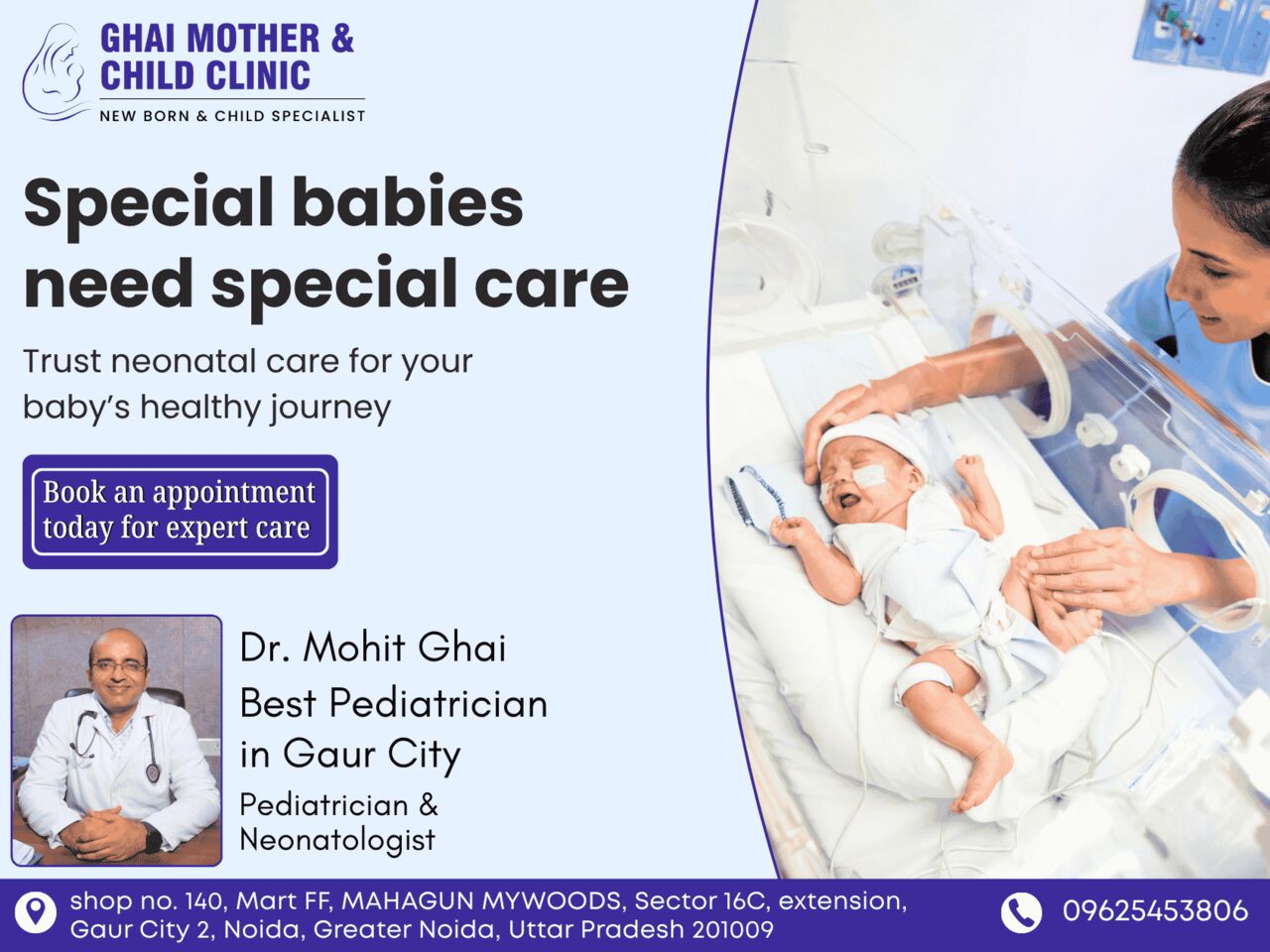 GHAI MOTHER & CHILD CLINIC
NEW BORN & CHILD SPECIALIST

Special babies need special care

Trust neonatal care for your baby's healthy journey

Book an appointment today for expert care

Dr. Mohit Ghai
Best Pediatrician in Gaur City
Pediatrician & Neonatologist

shop no. 140, Mart FF, MAHAGUN MYWOODS, Sector 16C, extension, Gaur City 2, Noida, Greater Noida, Uttar Pradesh 201009

09625453806